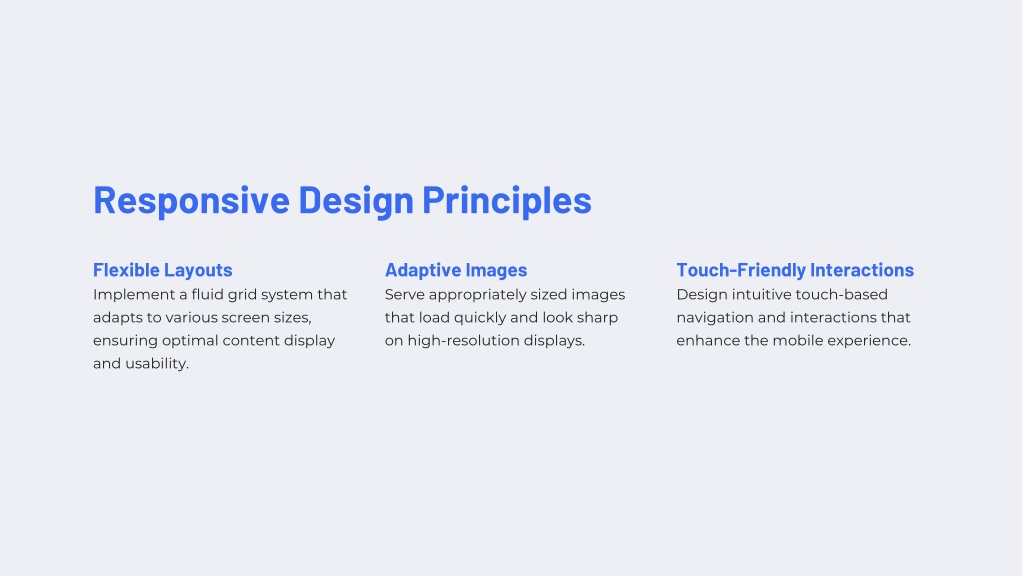 Responsive Design Principles

Flexible Layouts
Implement a fluid grid system that adapts to various screen sizes, ensuring optimal content display and usability.

Adaptive Images
Serve appropriately sized images that load quickly and look sharp on high-resolution displays.

Touch-Friendly Interactions
Design intuitive touch-based navigation and interactions that enhance the mobile experience.